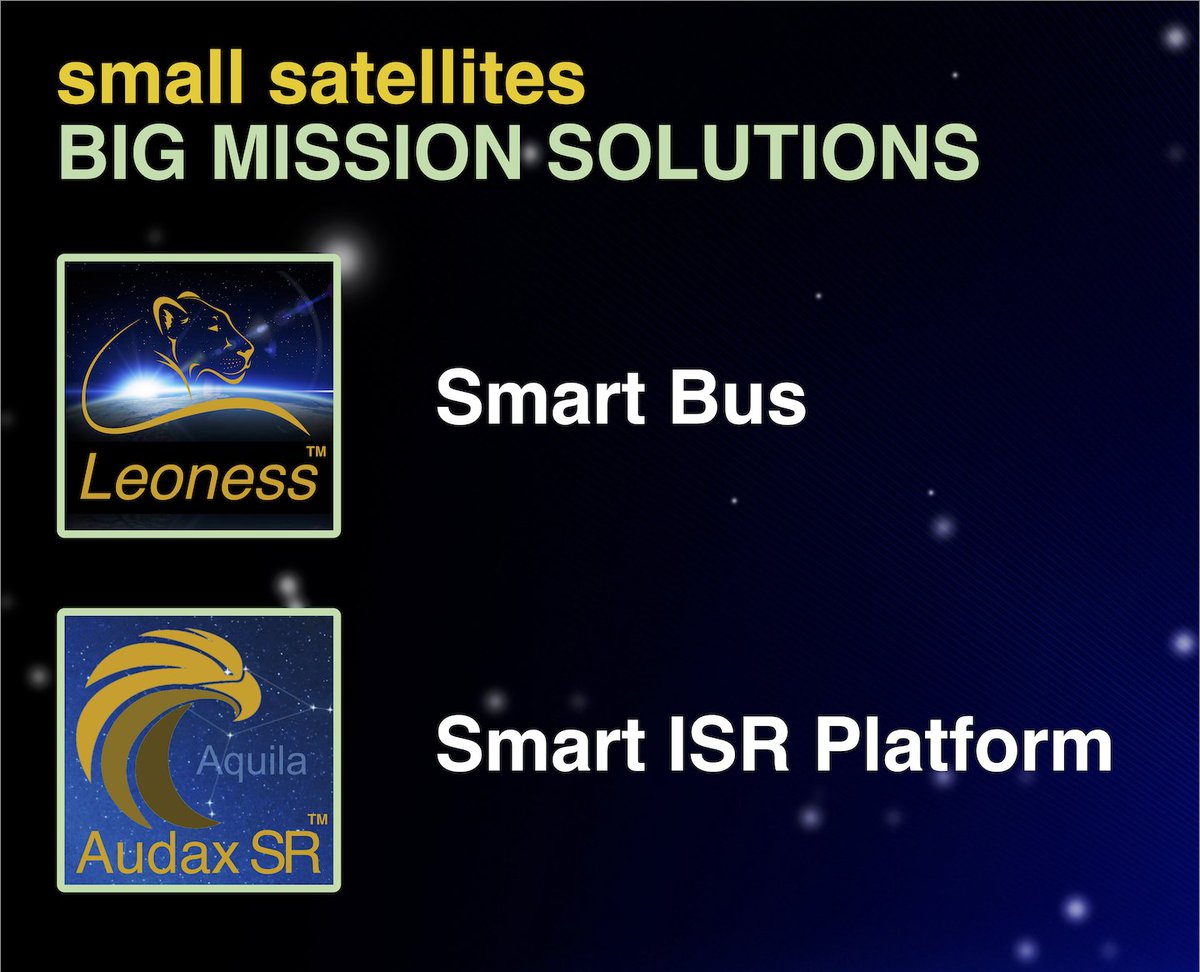 small satellites
BIG MISSION SOLUTIONS

Leoness™

Smart Bus

Aquila
Audax SR™

Smart ISR Platform